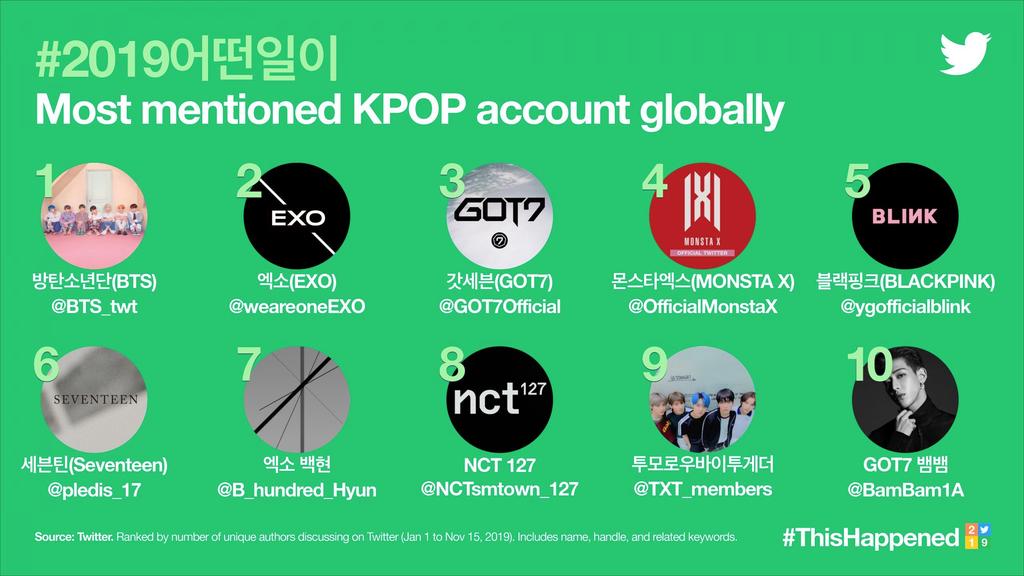 #2019어떤일이
Most mentioned KPOP account globally

1
방탄소년단(BTS)
@BTS_twt

2
EXO
엑소(EXO)
@weareoneEXO

3
GOT7
갓세븐(GOT7)
@GOT7Official

4
MONSTA X
OFFICIAL TWITTER
몬스타엑스(MONSTA X)
@OfficialMonstaX

5
BLINK
블랙핑크(BLACKPINK)
@ygofficialblink

6
SEVENTEEN
세븐틴(Seventeen)
@pledis_17

7
엑소 백현
@B_hundred_Hyun

8
nct 127
NCT 127
@NCTsmtown_127

9
투모로우바이투게더
@TXT_members

10
GOT7 뱀뱀
@BamBam1A

Source: Twitter. Ranked by number of unique authors discussing on Twitter (Jan 1 to Nov 15, 2019). Includes name, handle, and related keywords.

#ThisHappened 2019